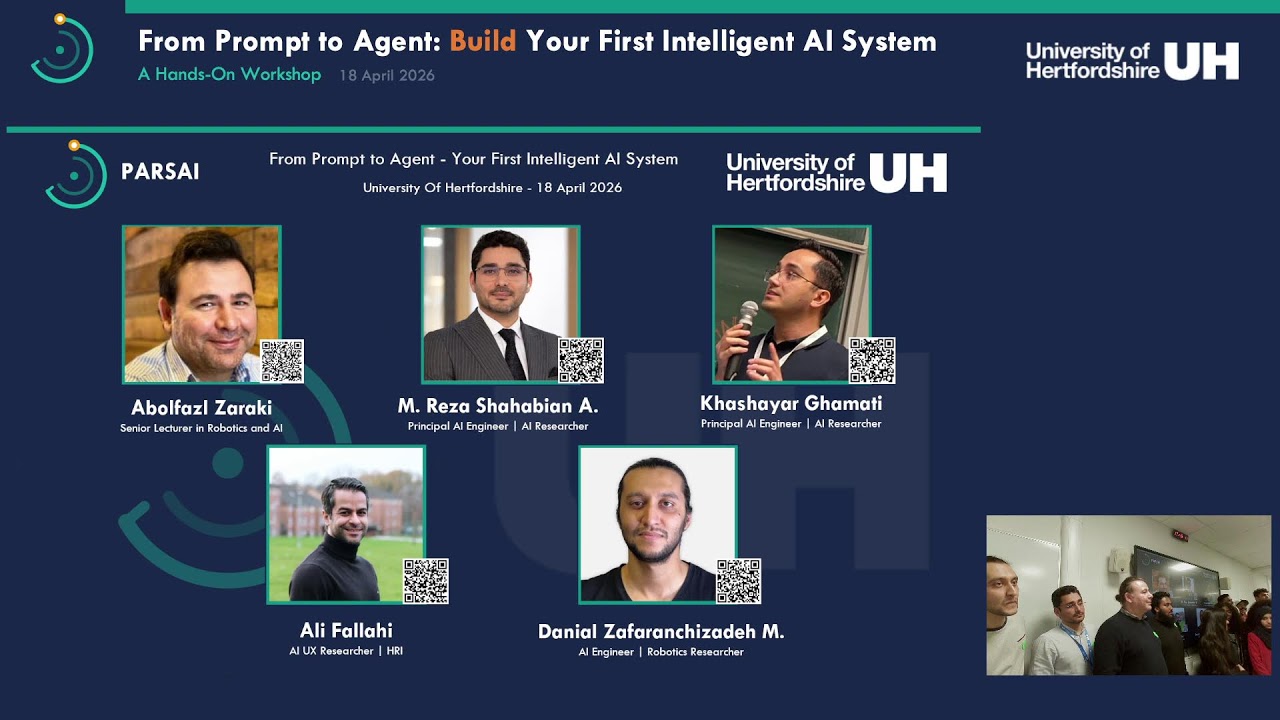 From Prompt to Agent: Build Your First Intelligent AI System

A Hands-On Workshop 18 April 2026

University of Hertfordshire UH

PARSAI

From Prompt to Agent - Your First Intelligent AI System

University Of Hertfordshire - 18 April 2026

University of Hertfordshire UH

Abolfazl Zaraki
Senior Lecturer in Robotics and AI

M. Reza Shahabian A.
Principal AI Engineer | AI Researcher

Khashayar Ghamati
Principal AI Engineer | AI Researcher

Ali Fallahi
AI UX Researcher | HRI

Danial Zafaranchizadeh M.
AI Engineer | Robotics Researcher